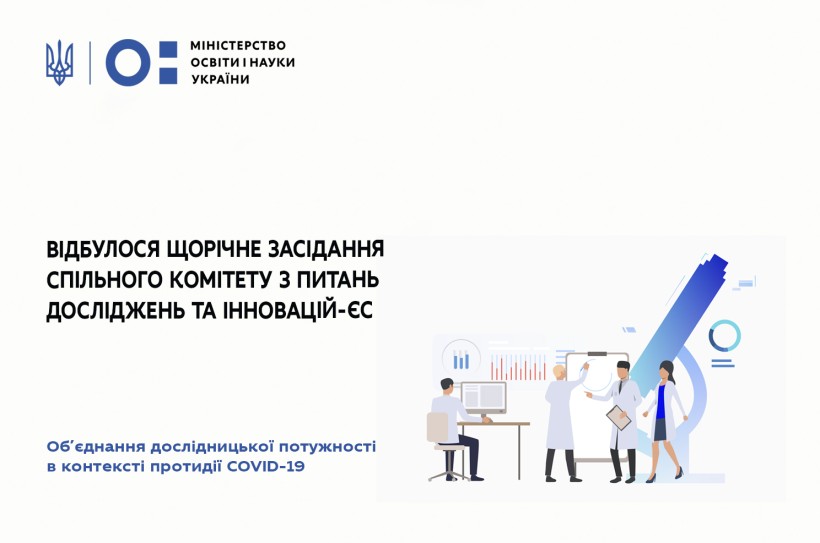 МІНІСТЕРСТВО
ОСВІТИ І НАУКИ
УКРАЇНИ

ВІДБУЛОСЯ ЩОРІЧНЕ ЗАСІДАННЯ СПІЛЬНОГО КОМІТЕТУ З ПИТАНЬ ДОСЛІДЖЕНЬ ТА ІННОВАЦІЙ-ЄС

Об'єднання дослідницької потужності в контексті протидії COVID-19